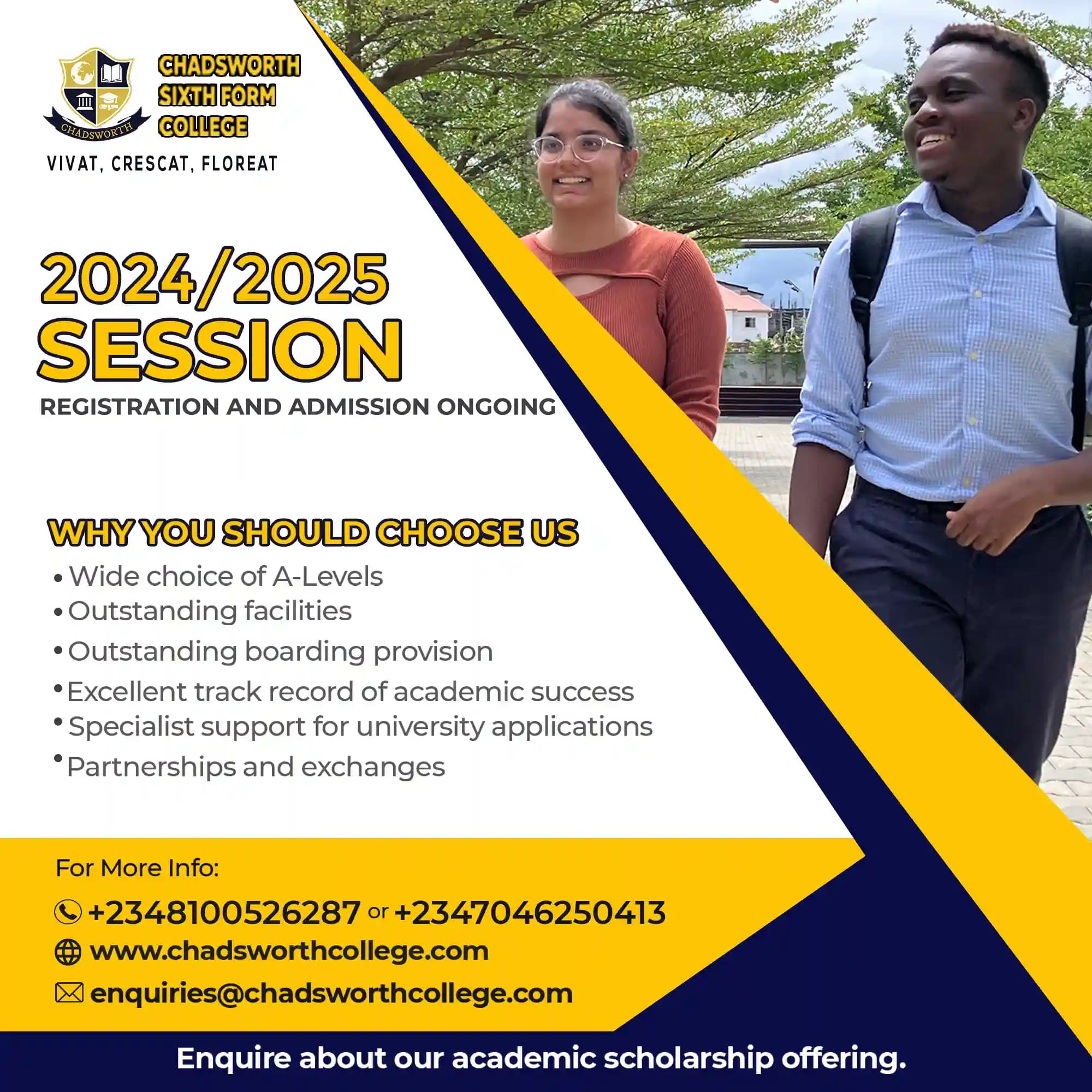 CHADSWORTH

CHADSWORTH SIXTH FORM COLLEGE

VIVAT, CRESCAT, FLOREAT

2024/2025 SESSION

REGISTRATION AND ADMISSION ONGOING

WHY YOU SHOULD CHOOSE US

• Wide choice of A-Levels
• Outstanding facilities
• Outstanding boarding provision
• Excellent track record of academic success
• Specialist support for university applications
• Partnerships and exchanges

For More Info:

+2348100526287 or +2347046250413

www.chadsworthcollege.com

enquiries@chadsworthcollege.com

Enquire about our academic scholarship offering.